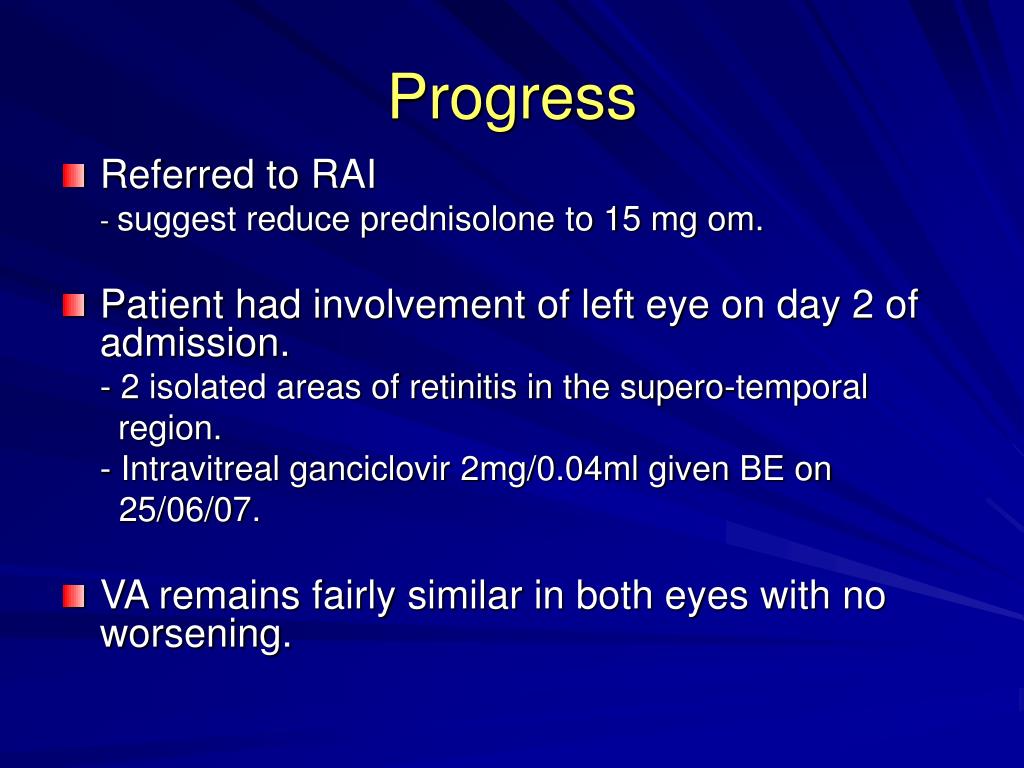 Progress

Referred to RAI
- suggest reduce prednisolone to 15 mg om.

Patient had involvement of left eye on day 2 of admission.
- 2 isolated areas of retinitis in the supero-temporal region.
- Intravitreal ganciclovir 2mg/0.04ml given BE on 25/06/07.

VA remains fairly similar in both eyes with no worsening.